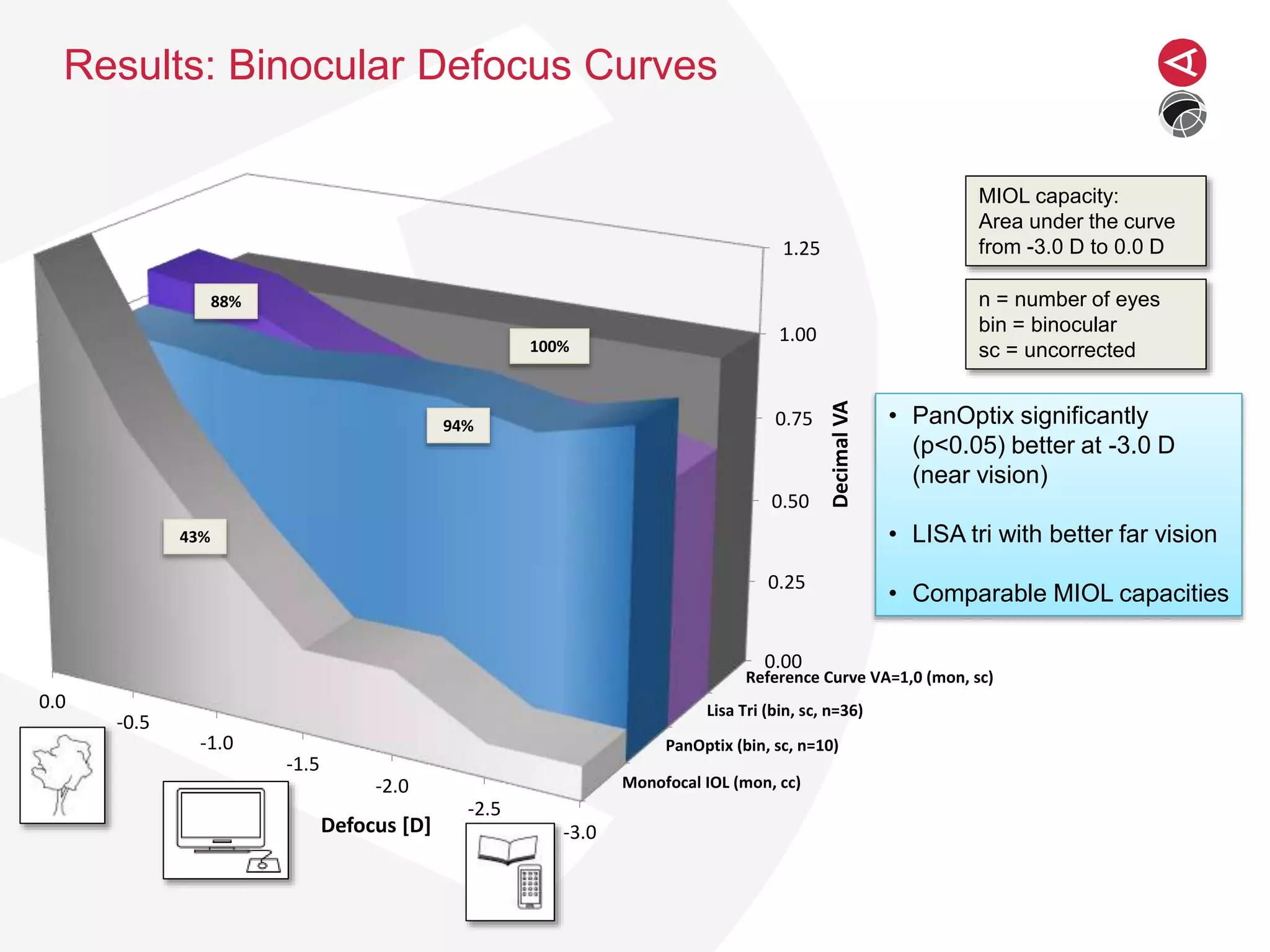 Results: Binocular Defocus Curves

88%

100%

94%

43%

1.25

1.00

0.75

0.50

0.25

0.00

Decimal VA

Reference Curve VA=1,0 (mon, sc)

Lisa Tri (bin, sc, n=36)

PanOptix (bin, sc, n=10)

Monofocal IOL (mon, cc)

0.0

-0.5

-1.0

-1.5

-2.0

-2.5

-3.0

Defocus [D]

MIOL capacity:
Area under the curve
from -3.0 D to 0.0 D

n = number of eyes
bin = binocular
sc = uncorrected

• PanOptix significantly (p<0.05) better at -3.0 D (near vision)

• LISA tri with better far vision

• Comparable MIOL capacities